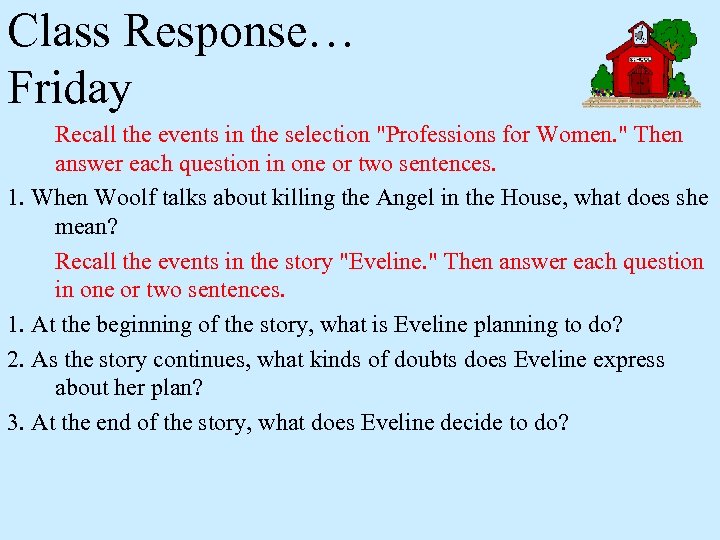 Class Response…
Friday

Recall the events in the selection "Professions for Women." Then answer each question in one or two sentences.

1. When Woolf talks about killing the Angel in the House, what does she mean?

Recall the events in the story "Eveline." Then answer each question in one or two sentences.

1. At the beginning of the story, what is Eveline planning to do?

2. As the story continues, what kinds of doubts does Eveline express about her plan?

3. At the end of the story, what does Eveline decide to do?